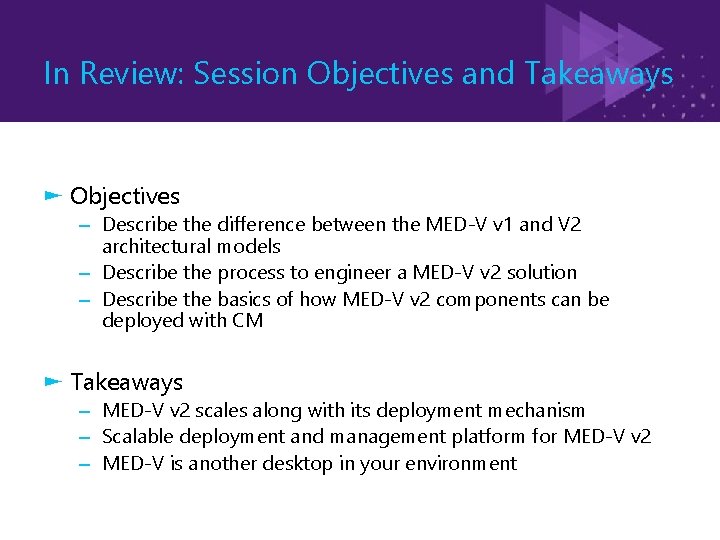 In Review: Session Objectives and Takeaways

Objectives
– Describe the difference between the MED-V v1 and V2 architectural models
– Describe the process to engineer a MED-V v2 solution
– Describe the basics of how MED-V v2 components can be deployed with CM

Takeaways
– MED-V v2 scales along with its deployment mechanism
– Scalable deployment and management platform for MED-V v2
– MED-V is another desktop in your environment